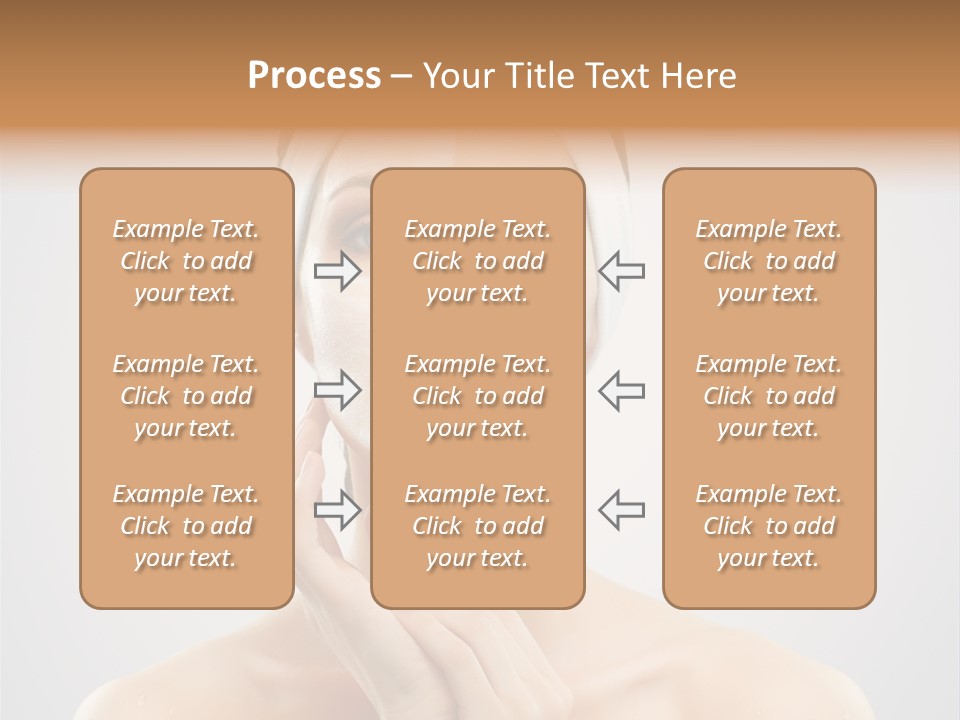 Process – Your Title Text Here

Example Text. Click to add your text.

Example Text. Click to add your text.

Example Text. Click to add your text.

Example Text. Click to add your text.

Example Text. Click to add your text.

Example Text. Click to add your text.

Example Text. Click to add your text.

Example Text. Click to add your text.

Example Text. Click to add your text.